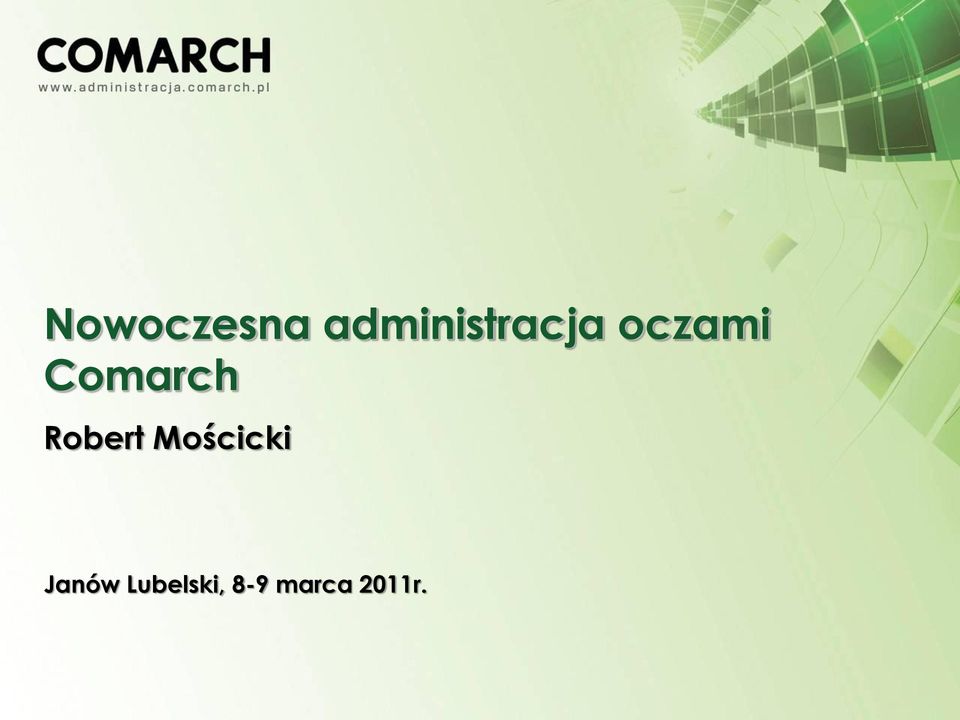 COMARCH
www.administracja.comarch.pl

Nowoczesna administracja oczami Comarch

Robert Mościcki

Janów Lubelski, 8-9 marca 2011r.